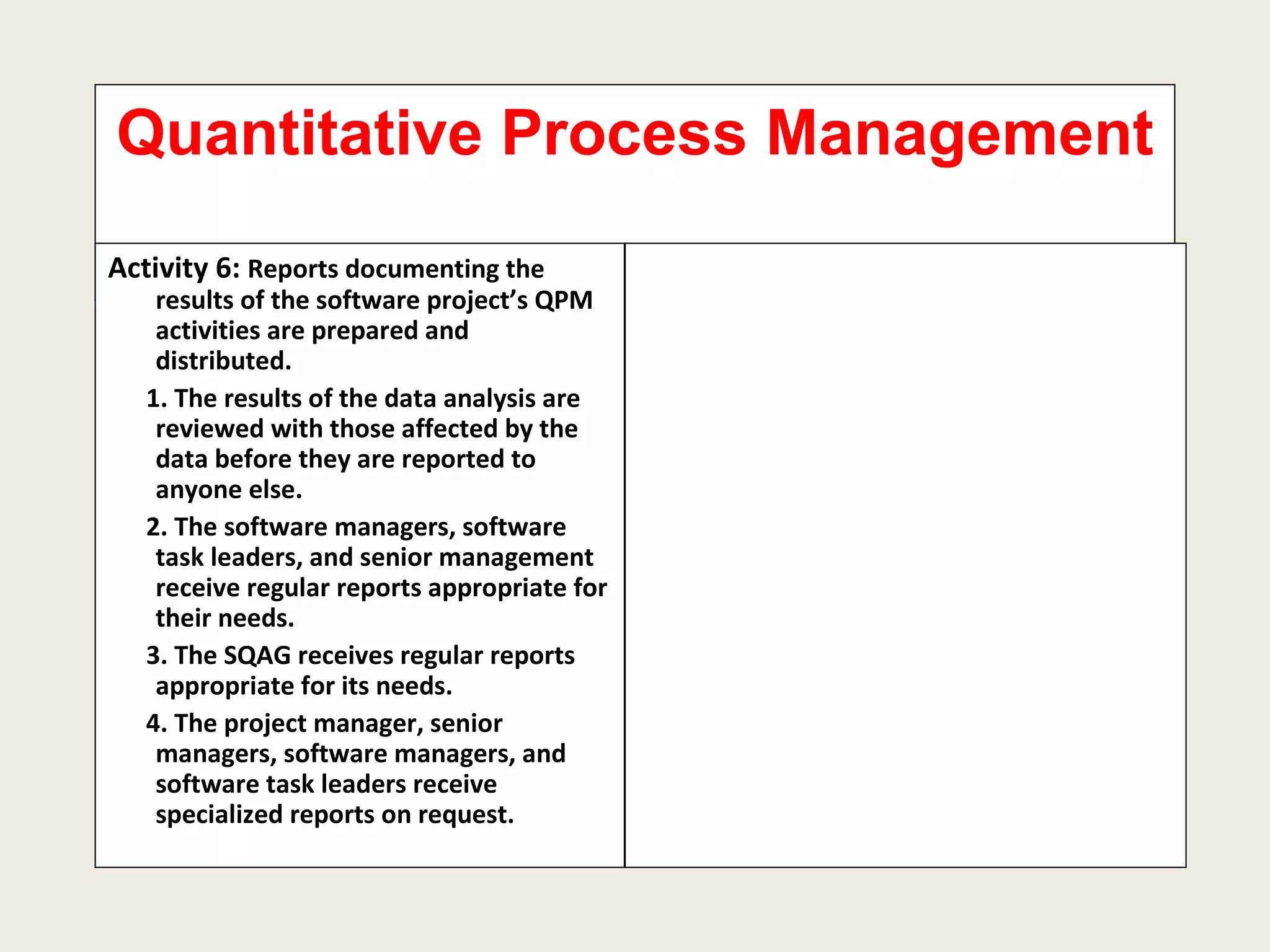 Quantitative Process Management

Activity 6: Reports documenting the results of the software project's QPM activities are prepared and distributed.

1. The results of the data analysis are reviewed with those affected by the data before they are reported to anyone else.

2. The software managers, software task leaders, and senior management receive regular reports appropriate for their needs.

3. The SQAG receives regular reports appropriate for its needs.

4. The project manager, senior managers, software managers, and software task leaders receive specialized reports on request.